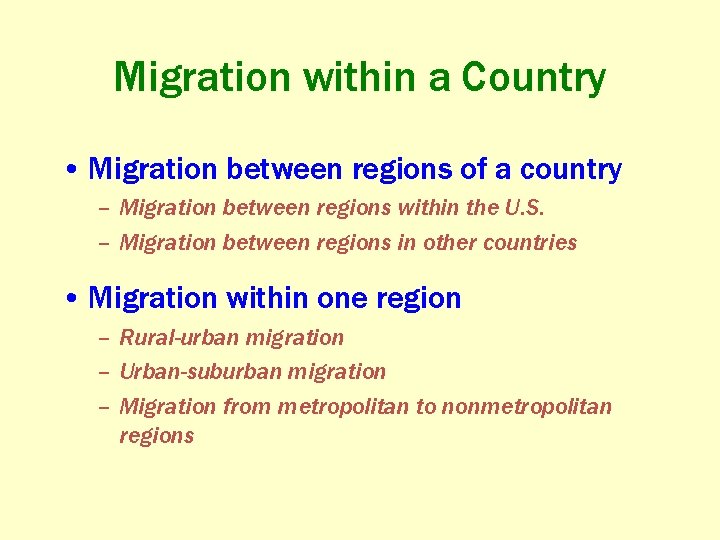 Migration within a Country

• Migration between regions of a country
– Migration between regions within the U.S.
– Migration between regions in other countries

• Migration within one region
– Rural-urban migration
– Urban-suburban migration
– Migration from metropolitan to nonmetropolitan regions